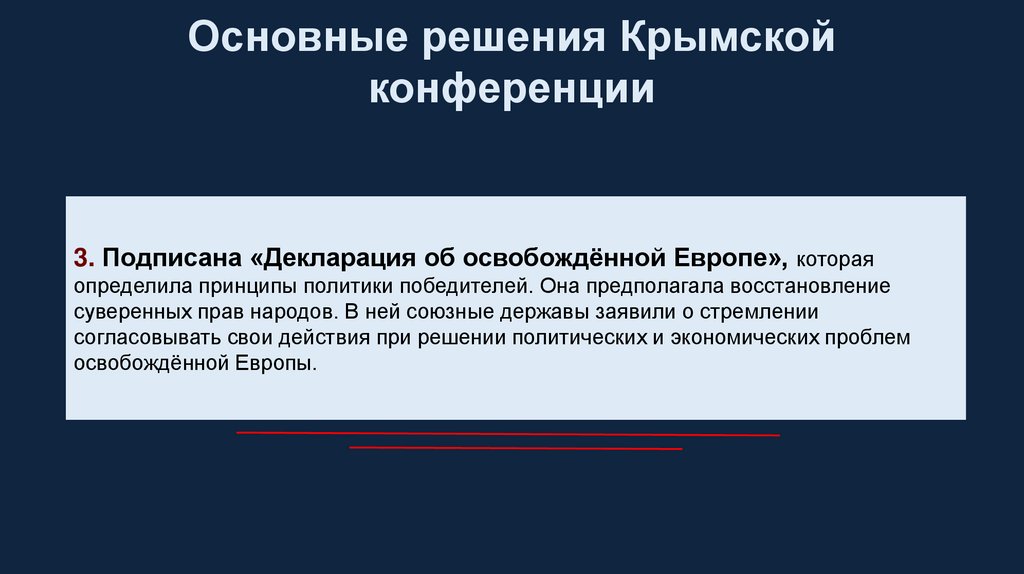 Основные решения Крымской конференции

3. Подписана «Декларация об освобождённой Европе», которая определила принципы политики победителей. Она предполагала восстановление суверенных прав народов. В ней союзные державы заявили о стремлении согласовывать свои действия при решении политических и экономических проблем освобождённой Европы.